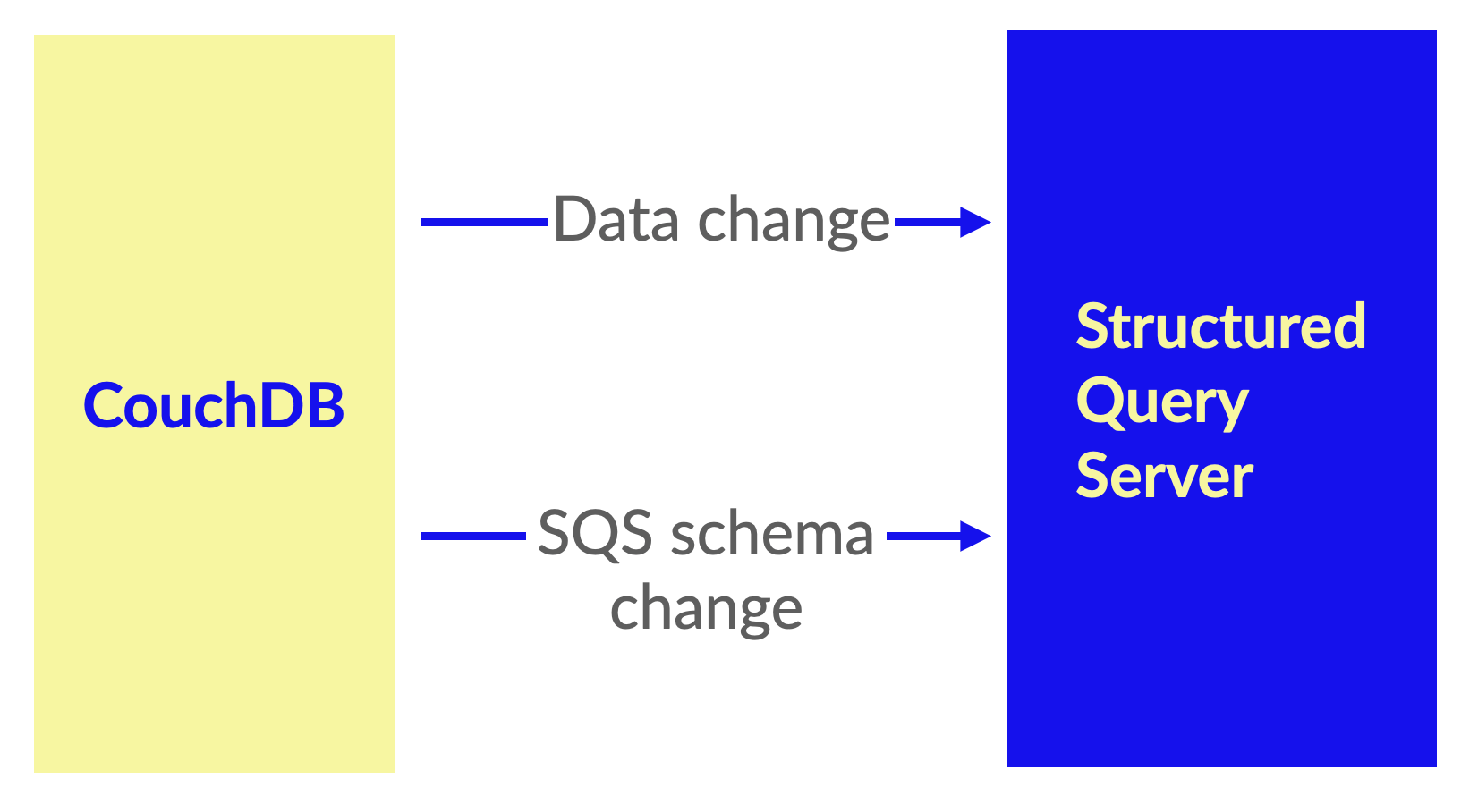 CouchDB

Data change

SQS schema change

Structured Query Server